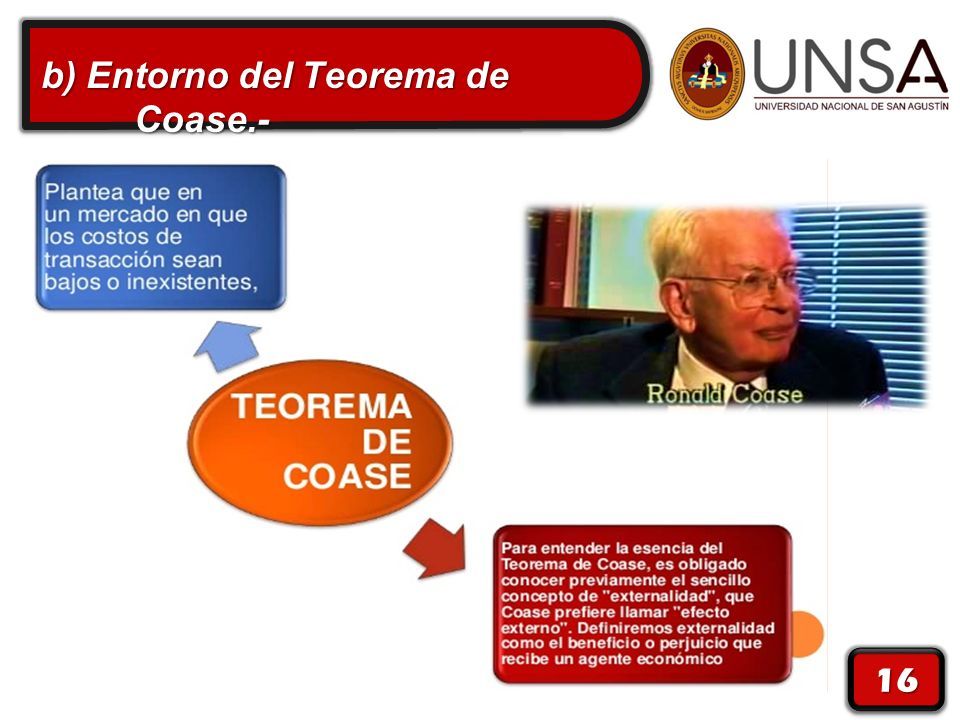 b) Entorno del Teorema de Coase.-

UNSA
UNIVERSIDAD NACIONAL DE SAN AGUSTÍN

Plantea que en un mercado en que los costos de transacción sean bajos o inexistentes,

Ronald Coase

TEOREMA DE COASE

Para entender la esencia del Teorema de Coase, es obligado conocer previamente el sencillo concepto de "externalidad", que Coase prefiere llamar "efecto externo". Definiremos externalidad como el beneficio o perjuicio que recibe un agente económico

16